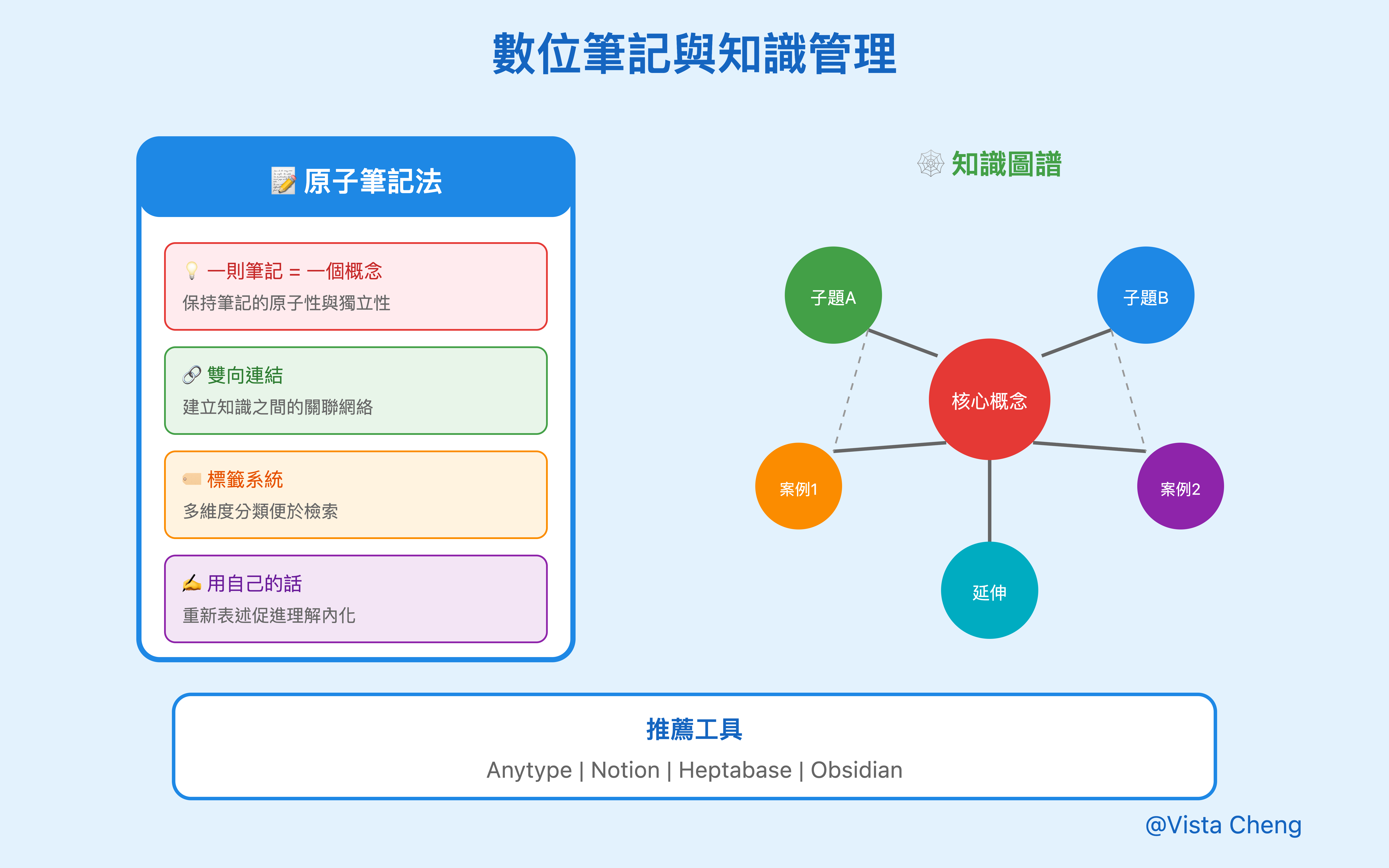 數位筆記與知識管理

📝 原子筆記法

💡 一則筆記 = 一個概念
保持筆記的原子性與獨立性

🔗 雙向連結
建立知識之間的關聯網絡

🏷️ 標籤系統
多維度分類便於檢索

✍️ 用自己的話
重新表述促進理解內化

🕸️ 知識圖譜

子題A

子題B

核心概念

案例1

案例2

延伸

推薦工具
Anytype | Notion | Heptabase | Obsidian

@Vista Cheng